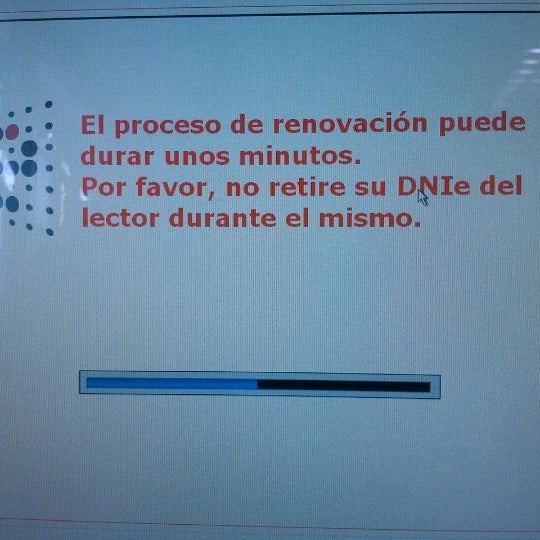 El proceso de renovación puede durar unos minutos.
Por favor, no retire su DNIe del lector durante el mismo.